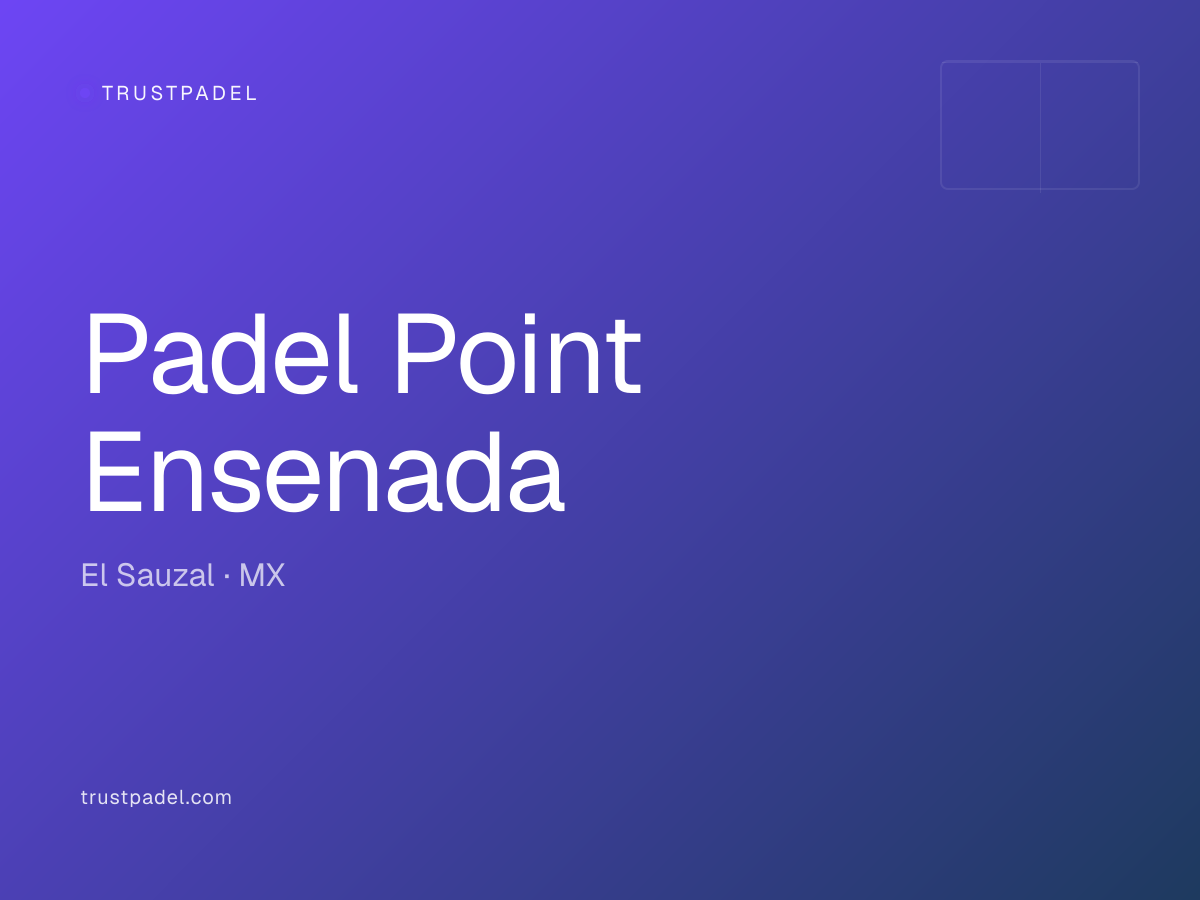 TRUSTPADEL

Padel Point Ensenada

El Sauzal · MX

trustpadel.com